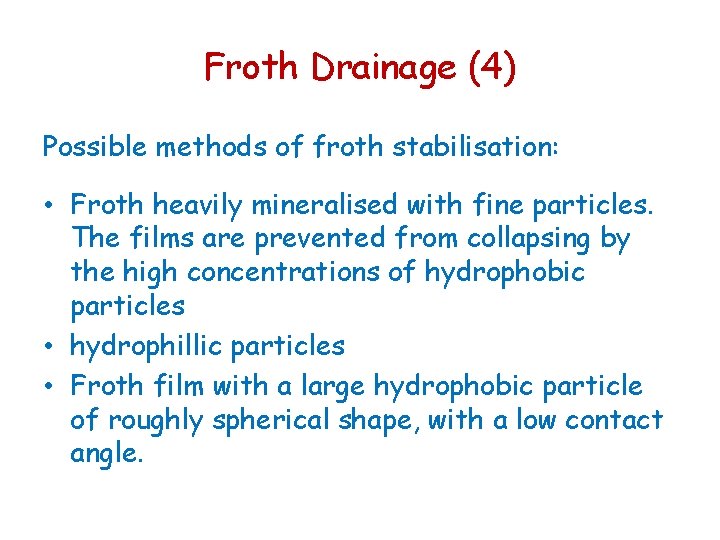 Froth Drainage (4)

Possible methods of froth stabilisation:

• Froth heavily mineralised with fine particles. The films are prevented from collapsing by the high concentrations of hydrophobic particles
• hydrophillic particles
• Froth film with a large hydrophobic particle of roughly spherical shape, with a low contact angle.